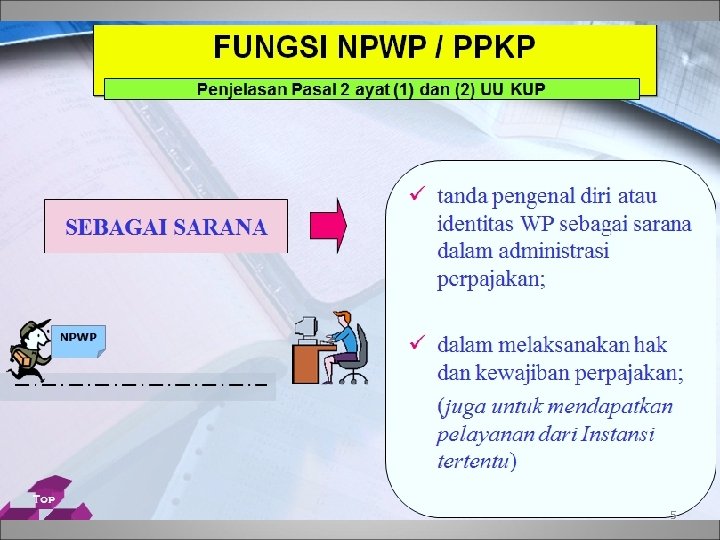 FUNGSI NPWP / PPKP

Penjelasan Pasal 2 ayat (1) dan (2) UU KUP

SEBAGAI SARANA

NPWP

✓ tanda pengenal diri atau identitas WP sebagai sarana dalam administrasi perpajakan;

✓ dalam melaksanakan hak dan kewajiban perpajakan;

(juga untuk mendapatkan pelayanan dari Instansi tertentu)

TOP

5